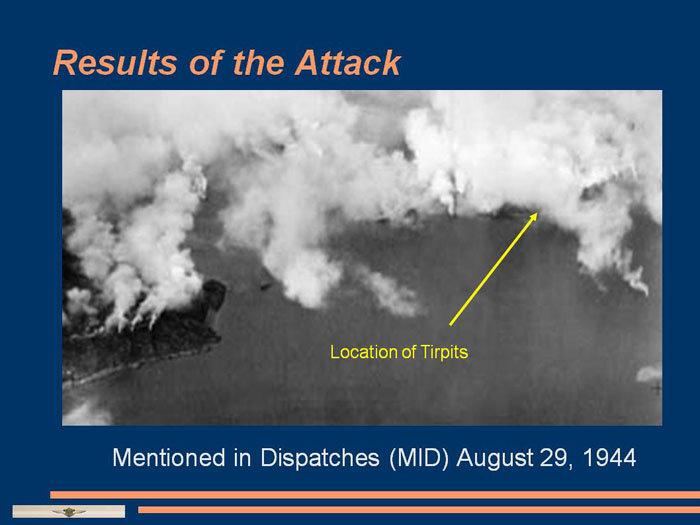 Results of the Attack

Location of Tirpits

Mentioned in Dispatches (MID) August 29, 1944